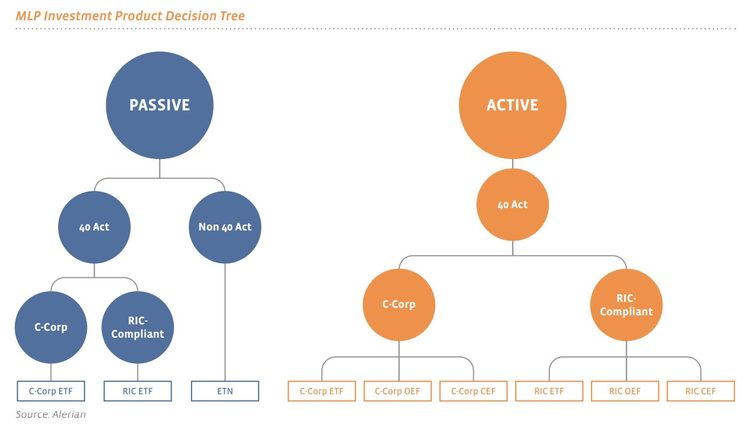 MLP Investment Product Decision Tree

PASSIVE

40 Act

Non 40 Act

C-Corp

RIC-Compliant

C-Corp ETF

RIC ETF

ETN

ACTIVE

40 Act

C-Corp

RIC-Compliant

C-Corp ETF

C-Corp OEF

C-Corp CEF

RIC ETF

RIC OEF

RIC CEF

Source: Alerian